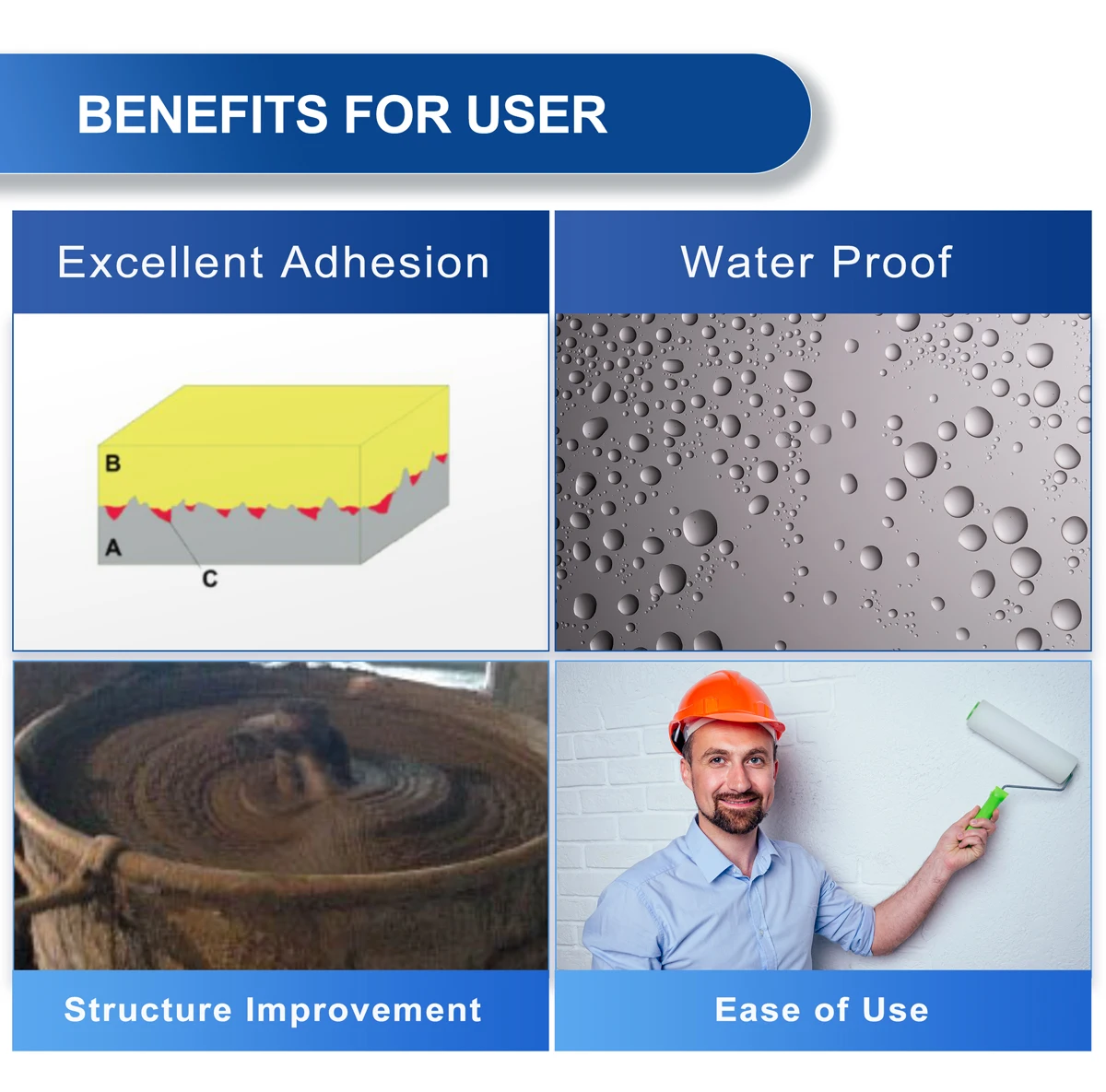 BENEFITS FOR USER

Excellent Adhesion

B

A

C

Water Proof

Structure Improvement

Ease of Use